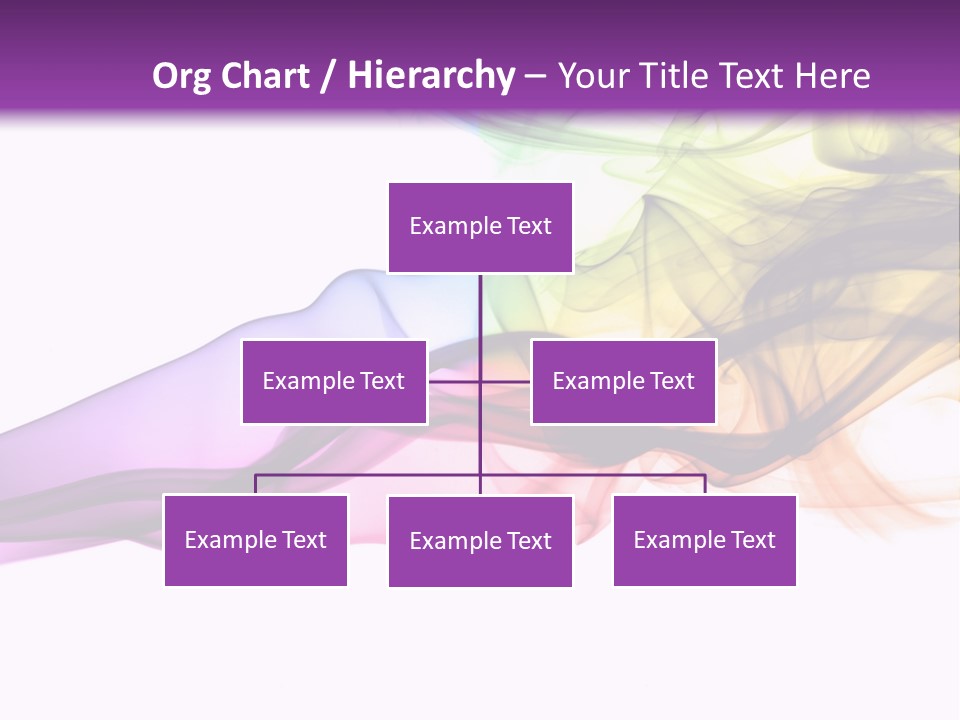 Org Chart / Hierarchy – Your Title Text Here

Example Text

Example Text

Example Text

Example Text

Example Text

Example Text